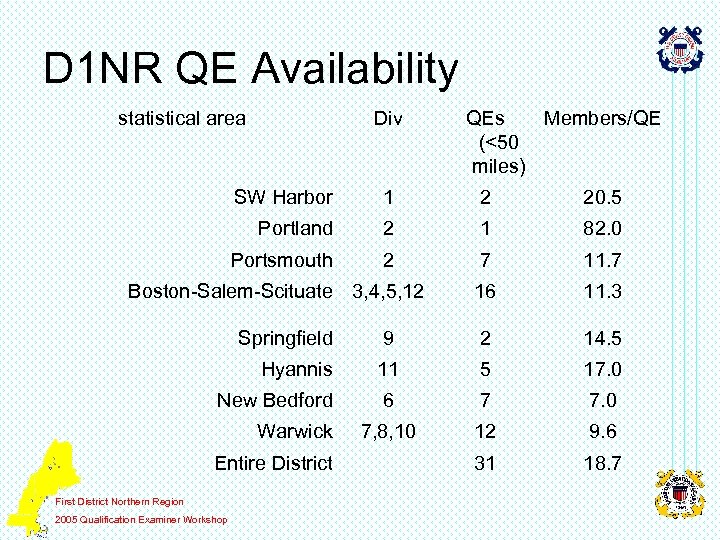 D1NR QE Availability

| statistical area | Div | QEs (<50 miles) | Members/QE |
|---|---|---|---|
| SW Harbor | 1 | 2 | 20.5 |
| Portland | 2 | 1 | 82.0 |
| Portsmouth | 2 | 7 | 11.7 |
| Boston-Salem-Scituate | 3,4,5,12 | 16 | 11.3 |
| Springfield | 9 | 2 | 14.5 |
| Hyannis | 11 | 5 | 17.0 |
| New Bedford | 6 | 7 | 7.0 |
| Warwick | 7,8,10 | 12 | 9.6 |
| Entire District | | 31 | 18.7 |

First District Northern Region
2005 Qualification Examiner Workshop